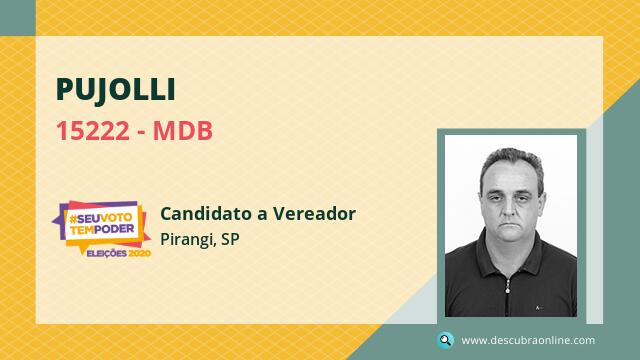 PUJOLLI

15222 - MDB

#SEUVOTO TEMPODER

ELEIÇÕES 2020

Candidato a Vereador

Pirangi, SP

www.descubraonline.com